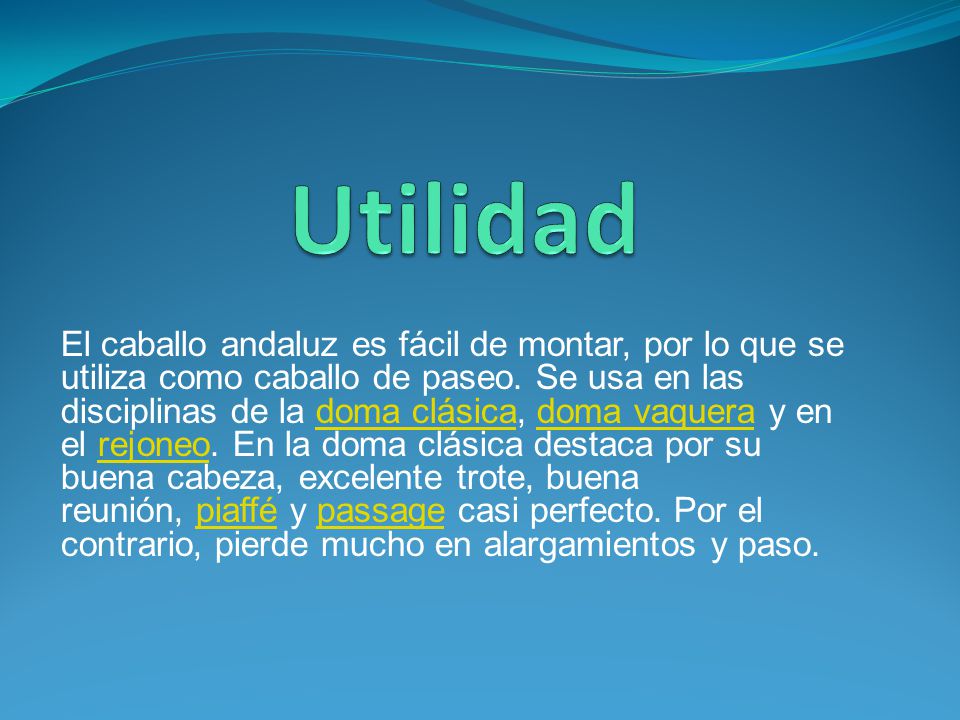 Utilidad

El caballo andaluz es fácil de montar, por lo que se utiliza como caballo de paseo. Se usa en las disciplinas de la doma clásica, doma vaquera y en el rejoneo. En la doma clásica destaca por su buena cabeza, excelente trote, buena reunión, piaffé y passage casi perfecto. Por el contrario, pierde mucho en alargamientos y paso.